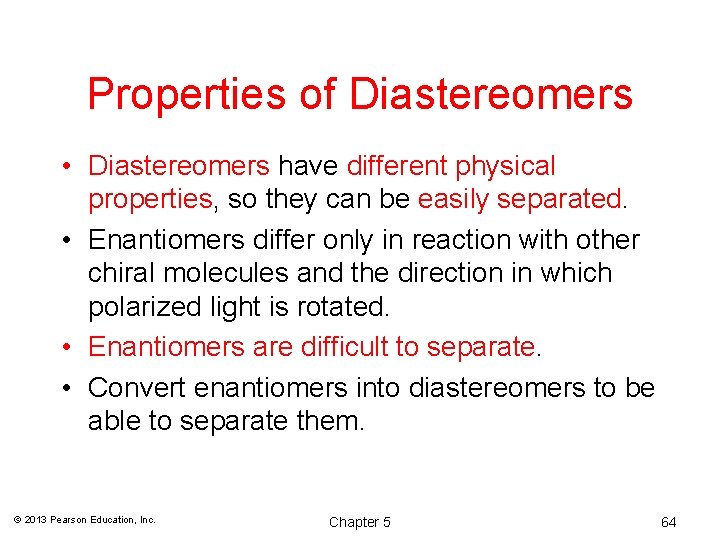 Properties of Diastereomers

• Diastereomers have different physical properties, so they can be easily separated.

• Enantiomers differ only in reaction with other chiral molecules and the direction in which polarized light is rotated.

• Enantiomers are difficult to separate.

• Convert enantiomers into diastereomers to be able to separate them.

© 2013 Pearson Education, Inc.

Chapter 5

64